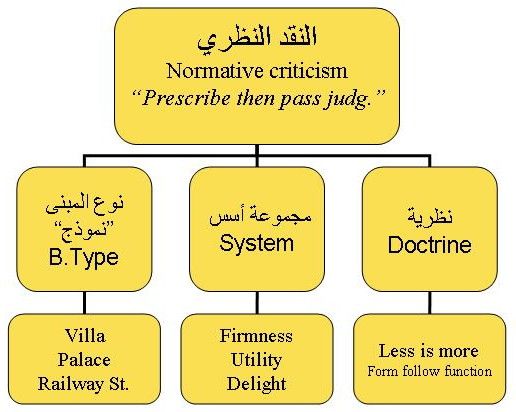 النقد النظري
Normative criticism
"Prescribe then pass judg."

نوع المبنى
"نموذج"
B.Type

مجموعة أسس
System

نظرية
Doctrine

Villa
Palace
Railway St.

Firmness
Utility
Delight

Less is more
Form follow function